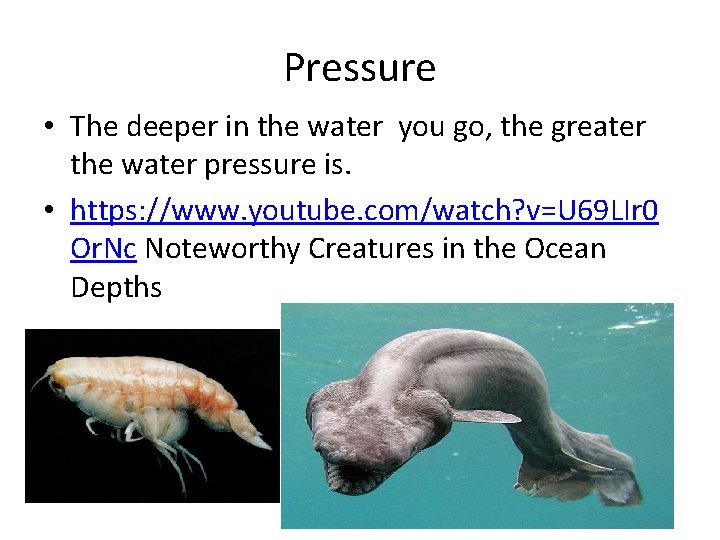 Pressure

• The deeper in the water you go, the greater the water pressure is.

• https://www.youtube.com/watch?v=U69LIr0OrNc Noteworthy Creatures in the Ocean Depths